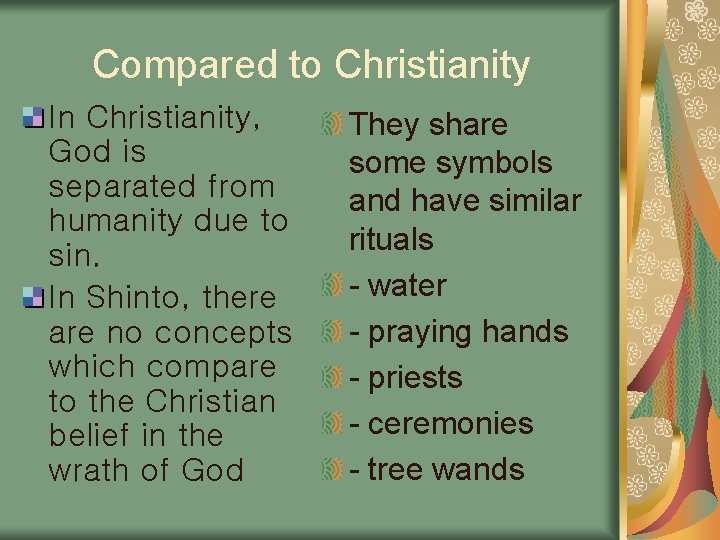 Compared to Christianity

In Christianity, God is separated from humanity due to sin.

In Shinto, there are no concepts which compare to the Christian belief in the wrath of God

They share some symbols and have similar rituals

- water

- praying hands

- priests

- ceremonies

- tree wands